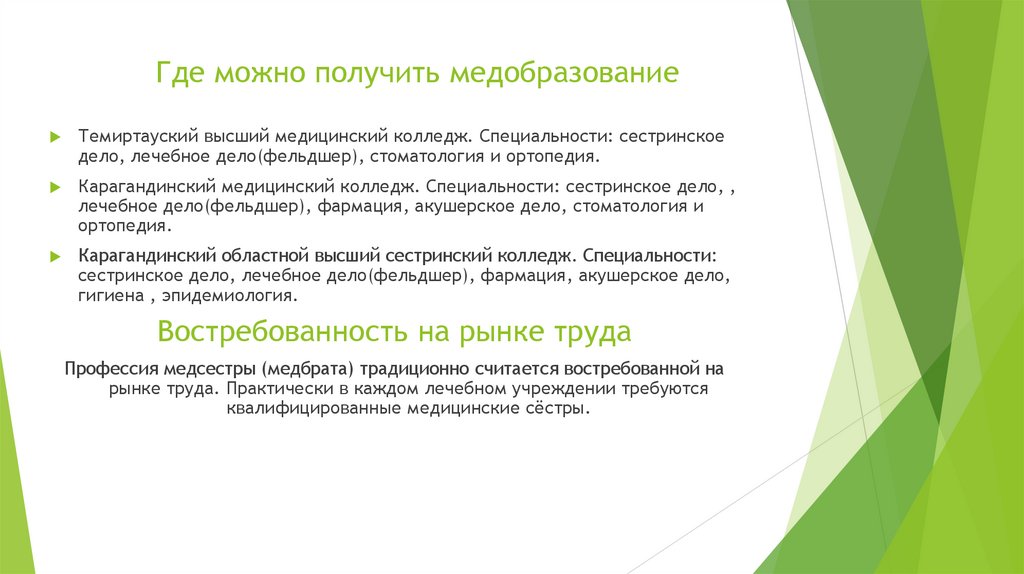 Где можно получить медобразование

Темиртауский высший медицинский колледж. Специальности: сестринское дело, лечебное дело(фельдшер), стоматология и ортопедия.

Карагандинский медицинский колледж. Специальности: сестринское дело, , лечебное дело(фельдшер), фармация, акушерское дело, стоматология и ортопедия.

Карагандинский областной высший сестринский колледж. Специальности: сестринское дело, лечебное дело(фельдшер), фармация, акушерское дело, гигиена , эпидемиология.

Востребованность на рынке труда

Профессия медсестры (медбрата) традиционно считается востребованной на рынке труда. Практически в каждом лечебном учреждении требуются квалифицированные медицинские сёстры.